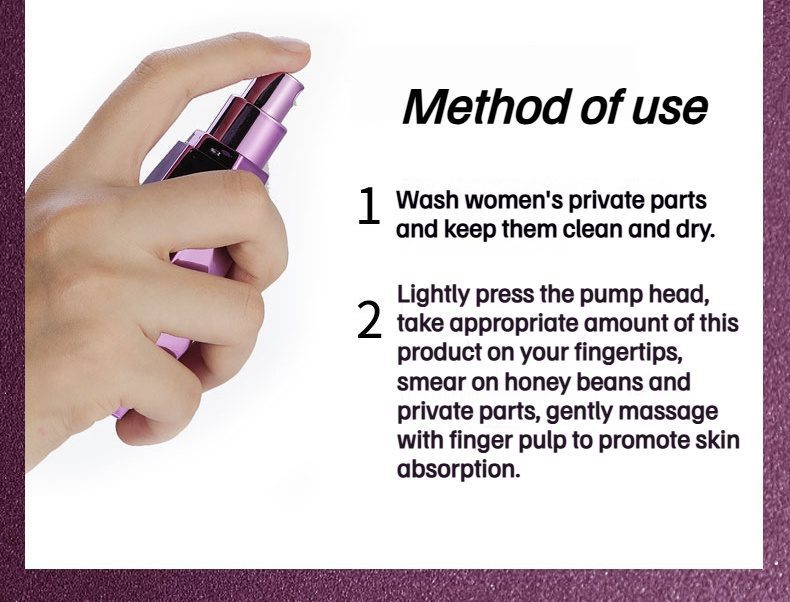 Method of use

1 Wash women's private parts and keep them clean and dry.

2 Lightly press the pump head, take appropriate amount of this product on your fingertips, smear on honey beans and private parts, gently massage with finger pulp to promote skin absorption.